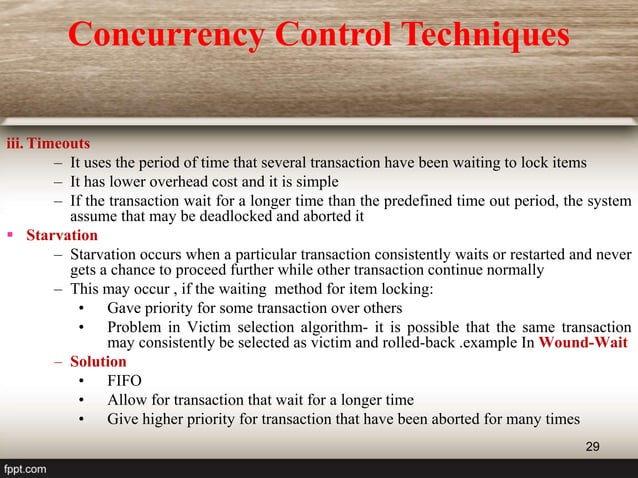 Concurrency Control Techniques

iii. Timeouts
– It uses the period of time that several transaction have been waiting to lock items
– It has lower overhead cost and it is simple
– If the transaction wait for a longer time than the predefined time out period, the system assume that may be deadlocked and aborted it

▪ Starvation
– Starvation occurs when a particular transaction consistently waits or restarted and never gets a chance to proceed further while other transaction continue normally
– This may occur , if the waiting method for item locking:
• Gave priority for some transaction over others
• Problem in Victim selection algorithm- it is possible that the same transaction may consistently be selected as victim and rolled-back .example In Wound-Wait
– Solution
• FIFO
• Allow for transaction that wait for a longer time
• Give higher priority for transaction that have been aborted for many times

29

fppt.com